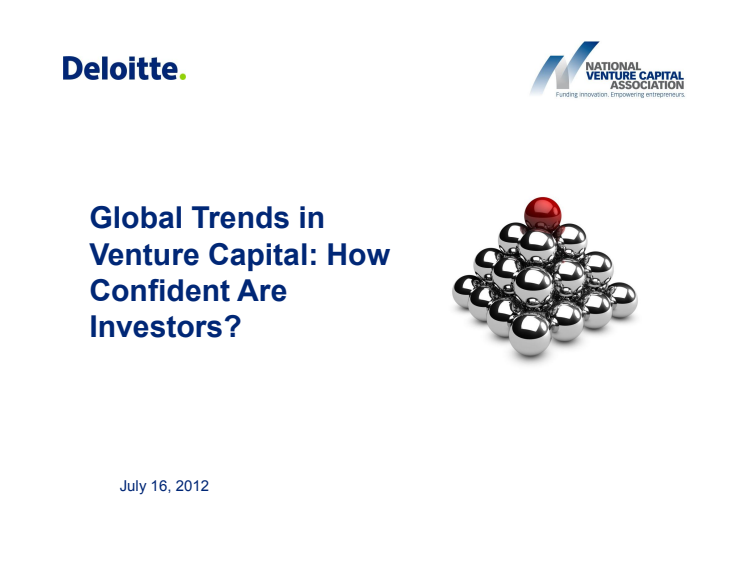 Deloitte.

NATIONAL VENTURE CAPITAL ASSOCIATION
Funding innovation. Empowering entrepreneurs.

Global Trends in Venture Capital: How Confident Are Investors?

July 16, 2012